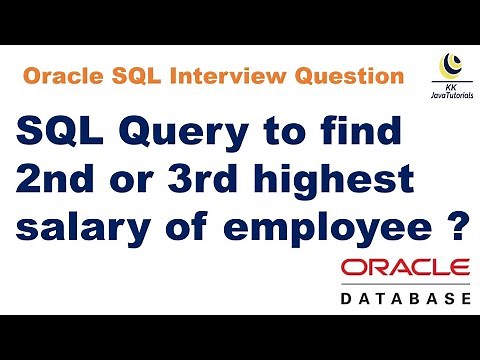 Oracle SQL Interview Question

KK JavaTutorials

SQL Query to find 2nd or 3rd highest salary of employee ?

ORACLE
DATABASE